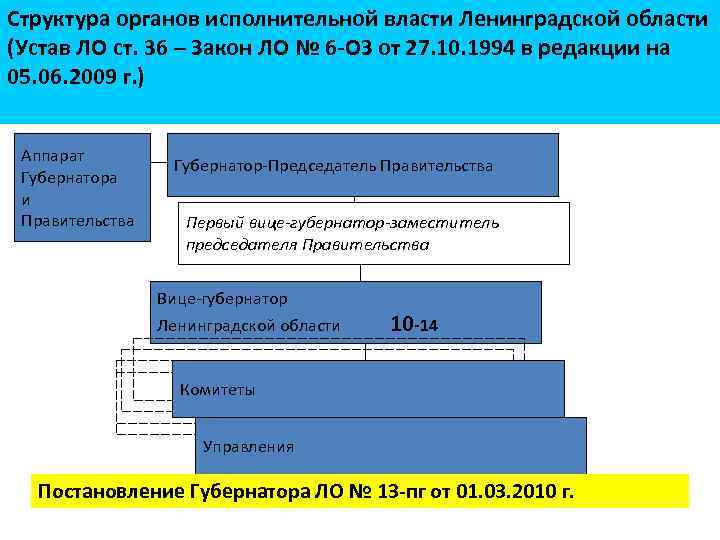 Структура органов исполнительной власти Ленинградской области (Устав ЛО ст. 36 – Закон ЛО № 6-ОЗ от 27.10.1994 в редакции на 05.06.2009 г.)

Аппарат Губернатора и Правительства

Губернатор-Председатель Правительства

Первый вице-губернатор-заместитель председателя Правительства

Вице-губернатор Ленинградской области 10-14

Комитеты

Управления

Постановление Губернатора ЛО № 13-пг от 01.03.2010 г.